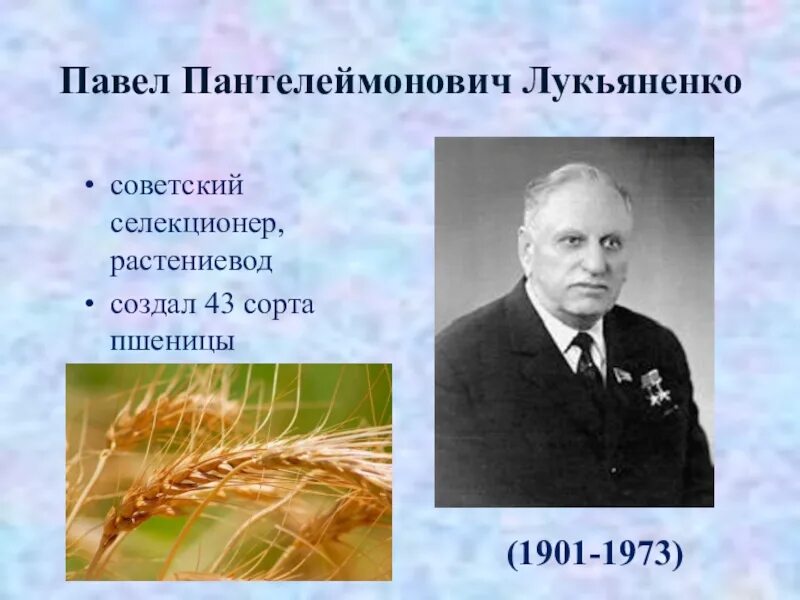 Павел Пантелеймонович Лукьяненко

• советский селекционер, растениевод
• создал 43 сорта пшеницы

(1901-1973)